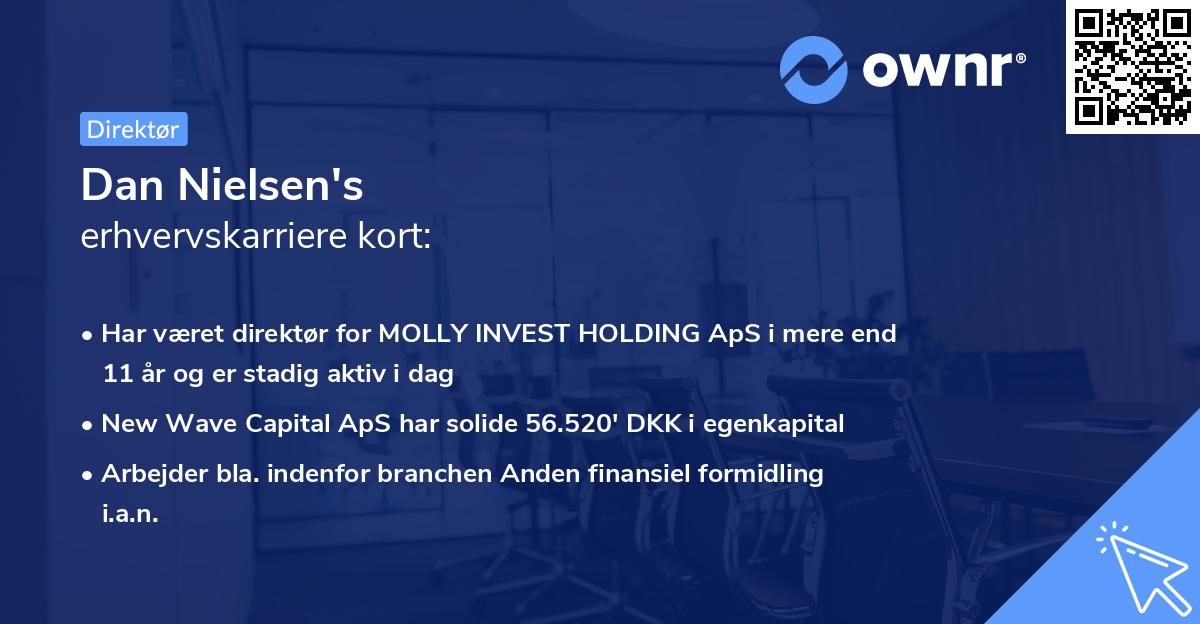 ownr®

Direktør

Dan Nielsen's
erhvervskarriere kort:

• Har været direktør for MOLLY INVEST HOLDING ApS i mere end 11 år og er stadig aktiv i dag

• New Wave Capital ApS har solide 56.520' DKK i egenkapital

• Arbejder bla. indenfor branchen Anden finansiel formidling i.a.n.